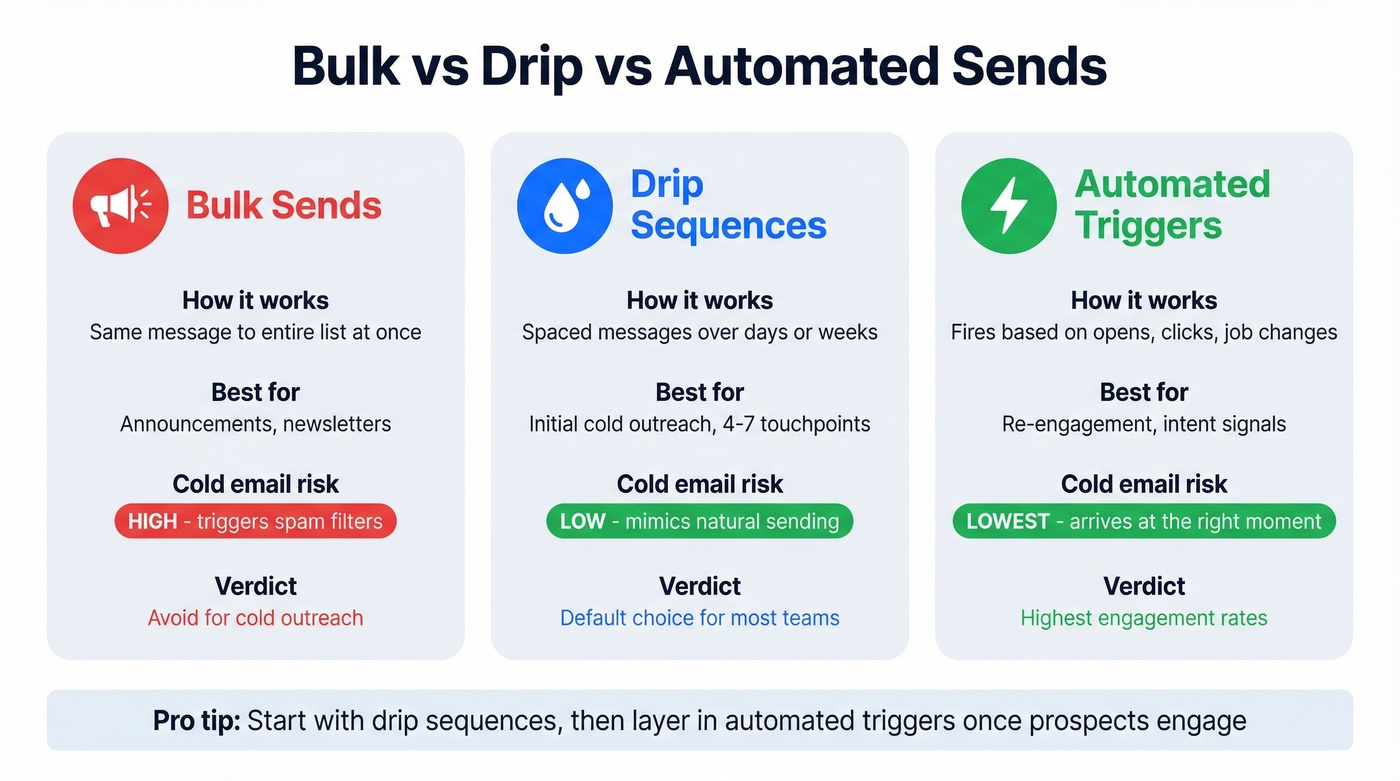 Bulk vs Drip vs Automated Sends

Bulk Sends

How it works
Same message to entire list at once

Best for
Announcements, newsletters

Cold email risk
HIGH - triggers spam filters

Verdict
Avoid for cold outreach

Drip Sequences

How it works
Spaced messages over days or weeks

Best for
Initial cold outreach, 4-7 touchpoints

Cold email risk
LOW - mimics natural sending

Verdict
Default choice for most teams

Automated Triggers

How it works
Fires based on opens, clicks, job changes

Best for
Re-engagement, intent signals

Cold email risk
LOWEST - arrives at the right moment

Verdict
Highest engagement rates

Pro tip: Start with drip sequences, then layer in automated triggers once prospects engage